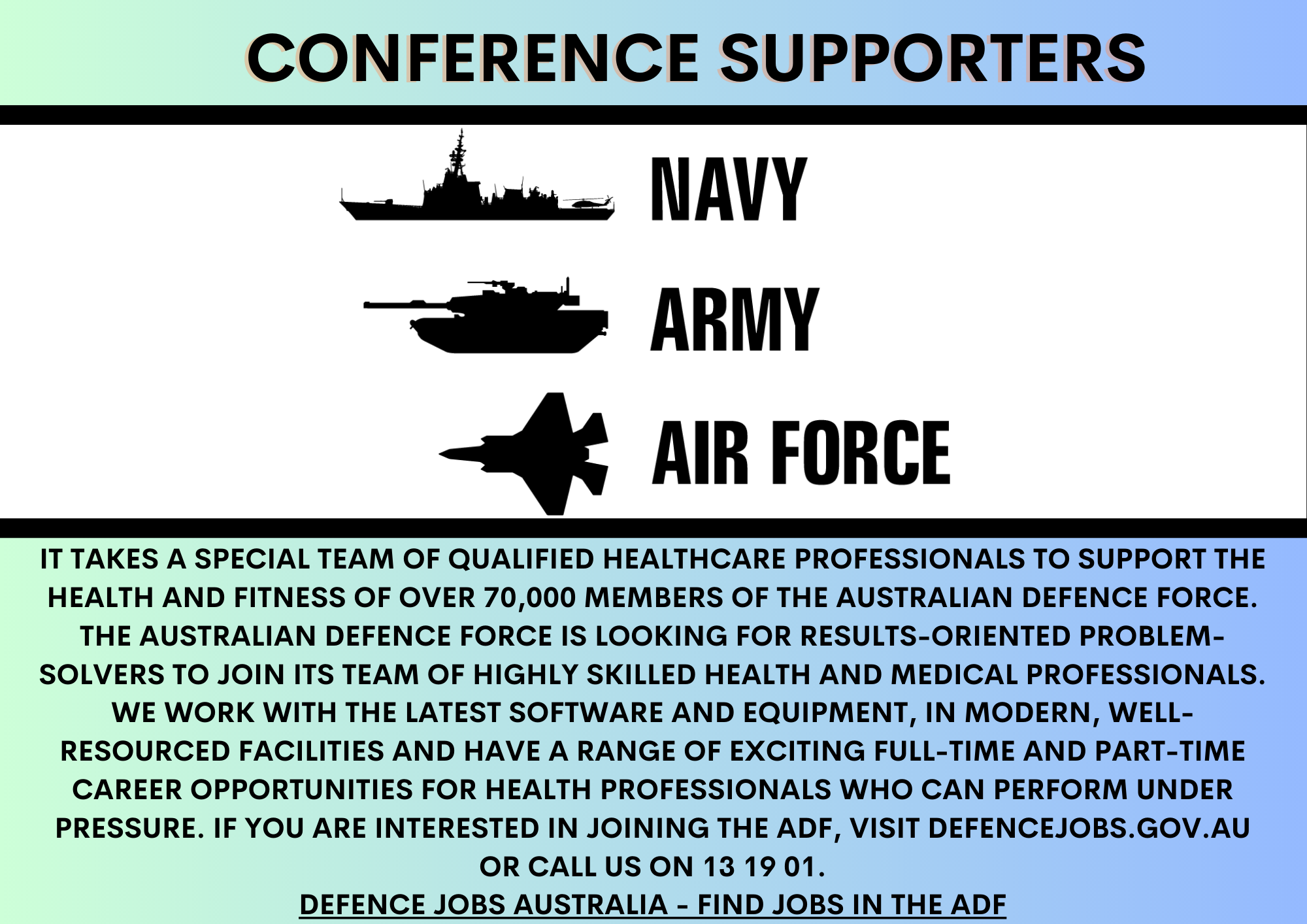 CONFERENCE SUPPORTERS

NAVY

ARMY

AIR FORCE

IT TAKES A SPECIAL TEAM OF QUALIFIED HEALTHCARE PROFESSIONALS TO SUPPORT THE HEALTH AND FITNESS OF OVER 70,000 MEMBERS OF THE AUSTRALIAN DEFENCE FORCE. THE AUSTRALIAN DEFENCE FORCE IS LOOKING FOR RESULTS-ORIENTED PROBLEM-SOLVERS TO JOIN ITS TEAM OF HIGHLY SKILLED HEALTH AND MEDICAL PROFESSIONALS. WE WORK WITH THE LATEST SOFTWARE AND EQUIPMENT, IN MODERN, WELL-RESOURCED FACILITIES AND HAVE A RANGE OF EXCITING FULL-TIME AND PART-TIME CAREER OPPORTUNITIES FOR HEALTH PROFESSIONALS WHO CAN PERFORM UNDER PRESSURE. IF YOU ARE INTERESTED IN JOINING THE ADF, VISIT DEFENCEJOBS.GOV.AU OR CALL US ON 13 19 01.

DEFENCE JOBS AUSTRALIA - FIND JOBS IN THE ADF